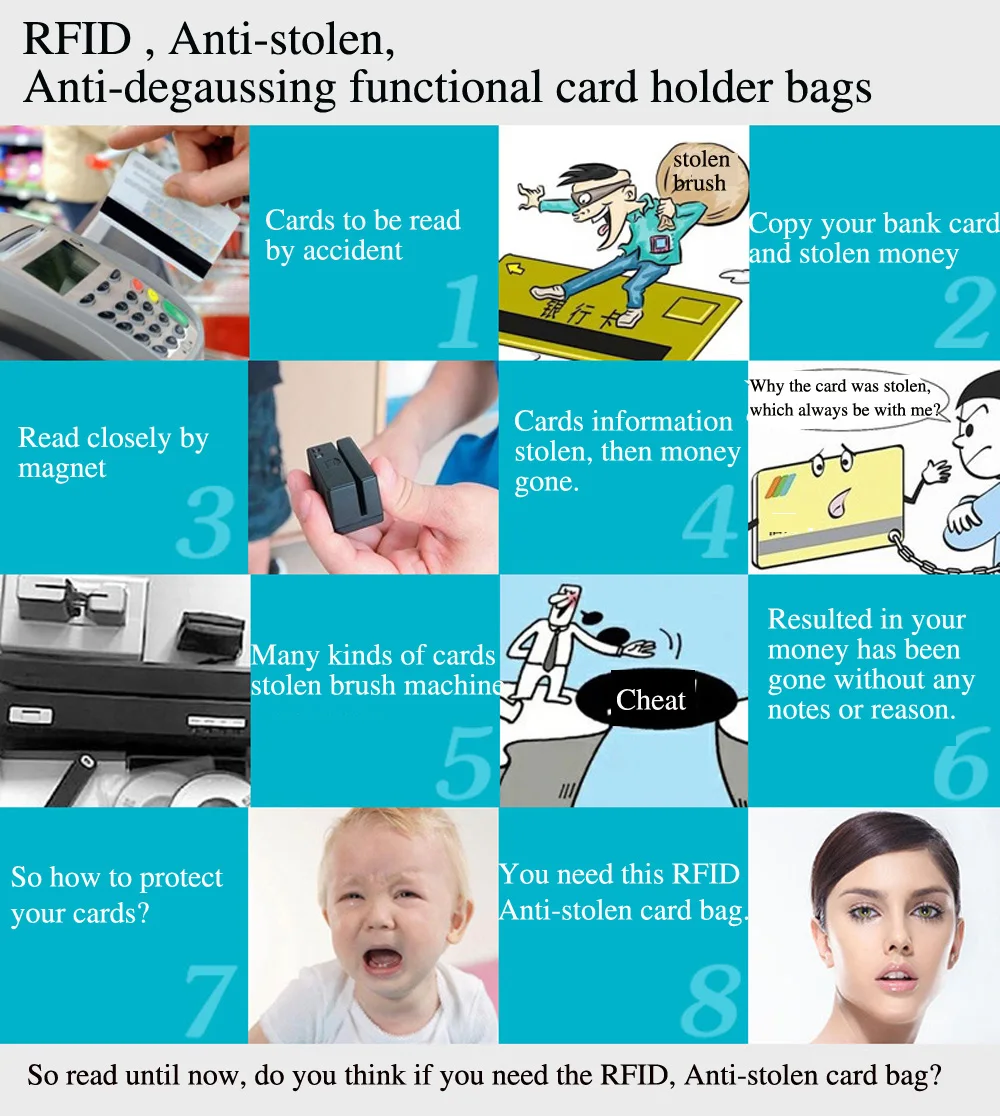 RFID , Anti-stolen,
Anti-degaussing functional card holder bags

Cards to be read by accident
1

stolen brush

银行卡

Copy your bank card and stolen money
2

Read closely by magnet
3

Cards information stolen, then money gone.
4

Why the card was stolen, which always be with me?

Many kinds of cards stolen brush machine
5

Cheat

Resulted in your money has been gone without any notes or reason.
6

So how to protect your cards?
7

You need this RFID Anti-stolen card bag.
8

So read until now, do you think if you need the RFID, Anti-stolen card bag?